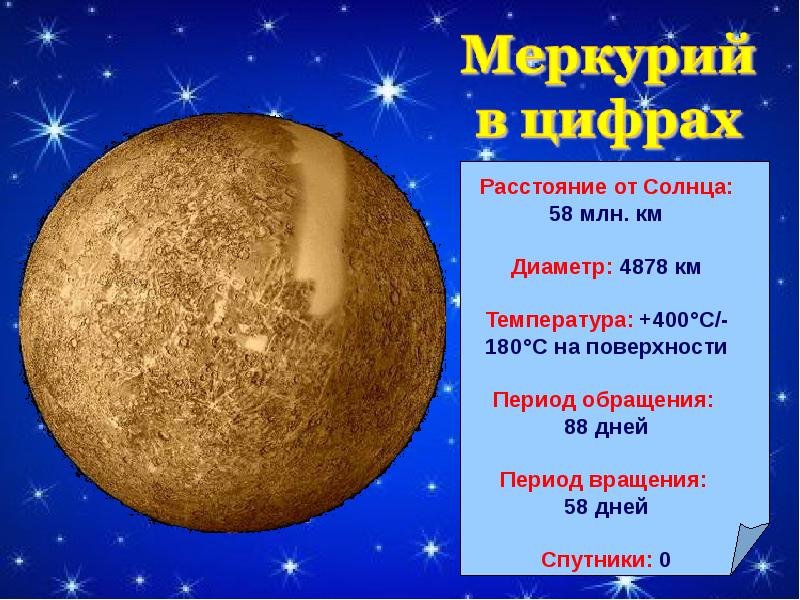 Меркурий в цифрах

Расстояние от Солнца: 58 млн. км

Диаметр: 4878 км

Температура: +400°C/-180°C на поверхности

Период обращения: 88 дней

Период вращения: 58 дней

Спутники: 0